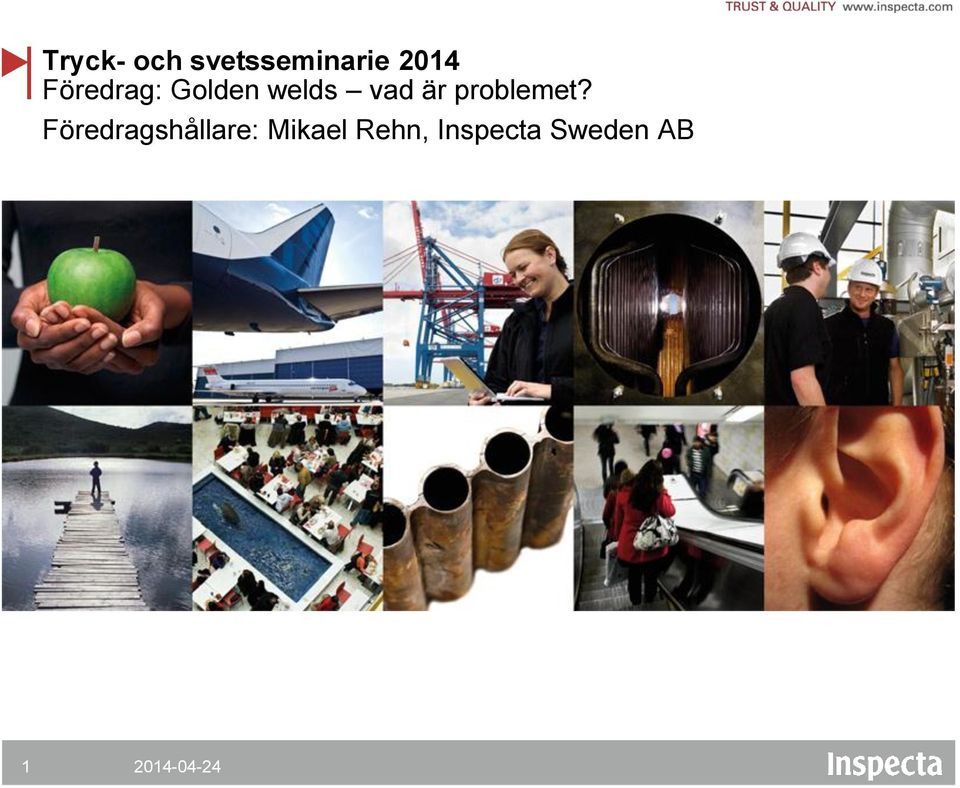 TRUST & QUALITY www.inspecta.com

Tryck- och svetsseminarie 2014
Föredrag: Golden welds – vad är problemet?
Föredragshållare: Mikael Rehn, Inspecta Sweden AB

1 2014-04-24 Inspecta